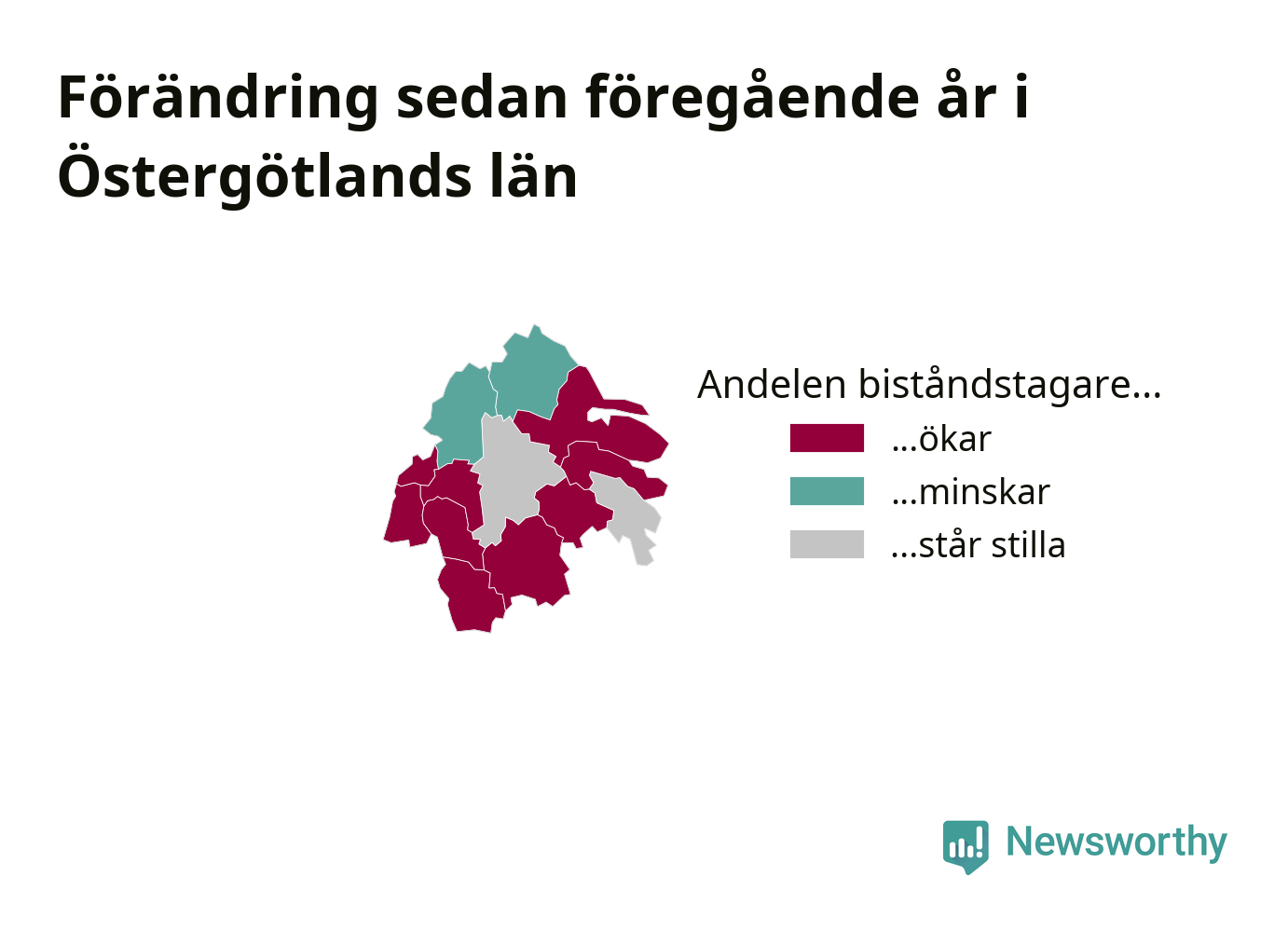 Förändring sedan föregående år i Östergötlands län

Andelen biståndstagare...

...ökar

...minskar

...står stilla

Newsworthy